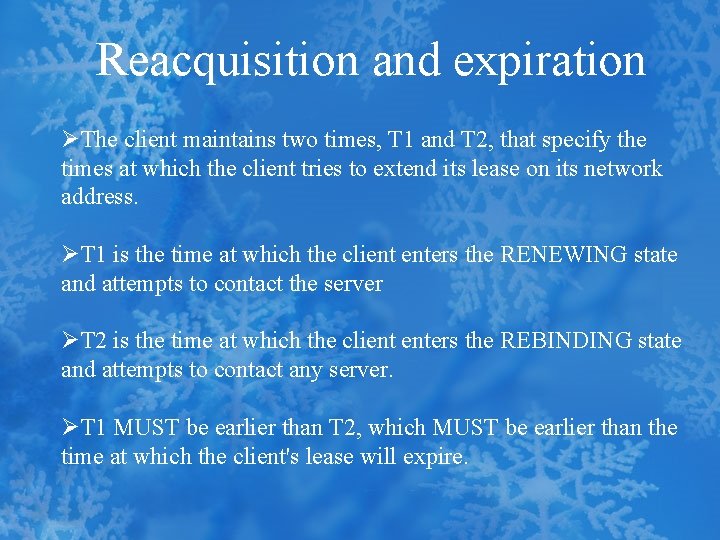 Reacquisition and expiration

➢The client maintains two times, T1 and T2, that specify the times at which the client tries to extend its lease on its network address.

➢T1 is the time at which the client enters the RENEWING state and attempts to contact the server

➢T2 is the time at which the client enters the REBINDING state and attempts to contact any server.

➢T1 MUST be earlier than T2, which MUST be earlier than the time at which the client's lease will expire.